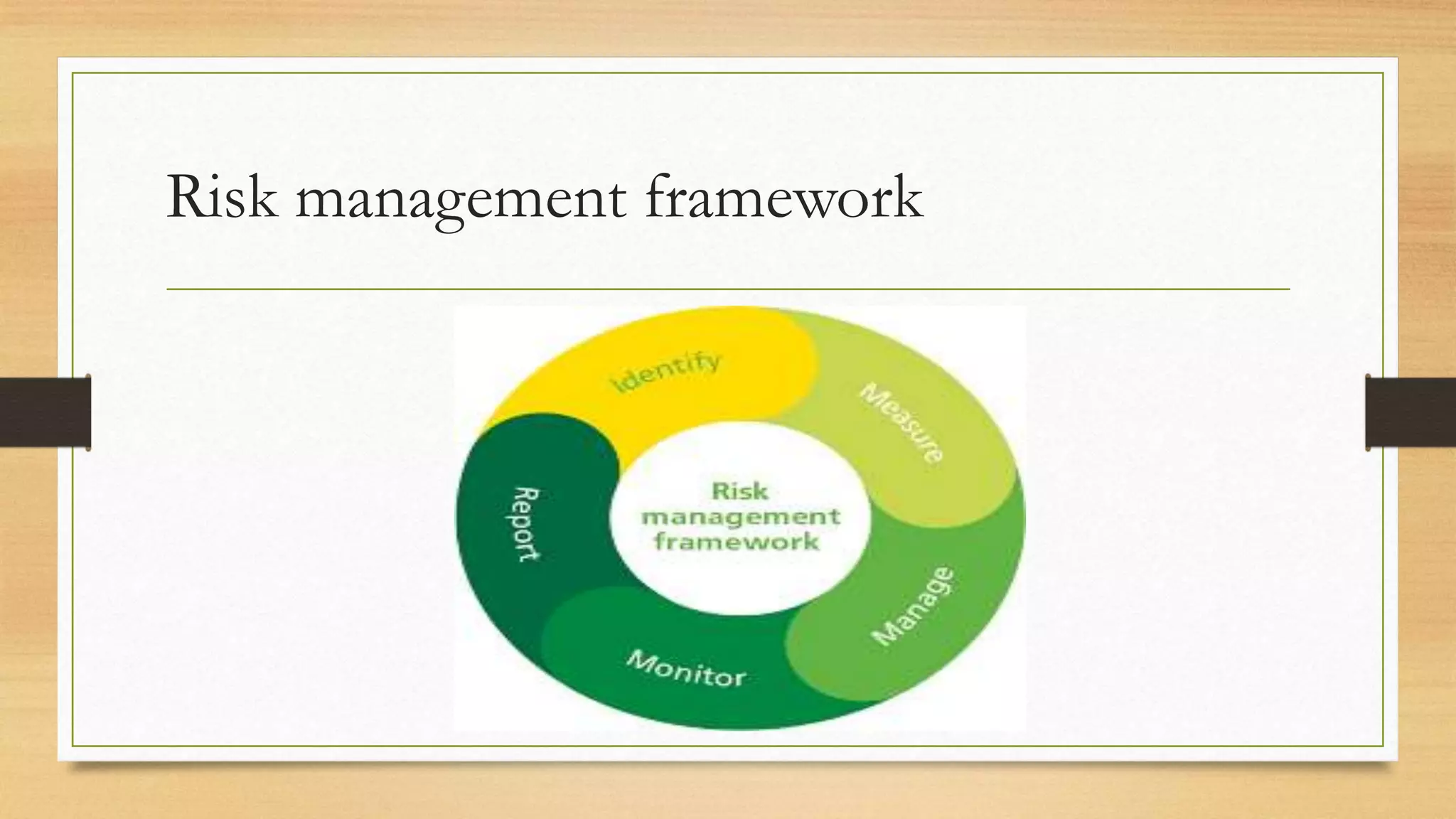 Risk management framework

Identify

Measure

Manage

Monitor

Report

Risk management framework